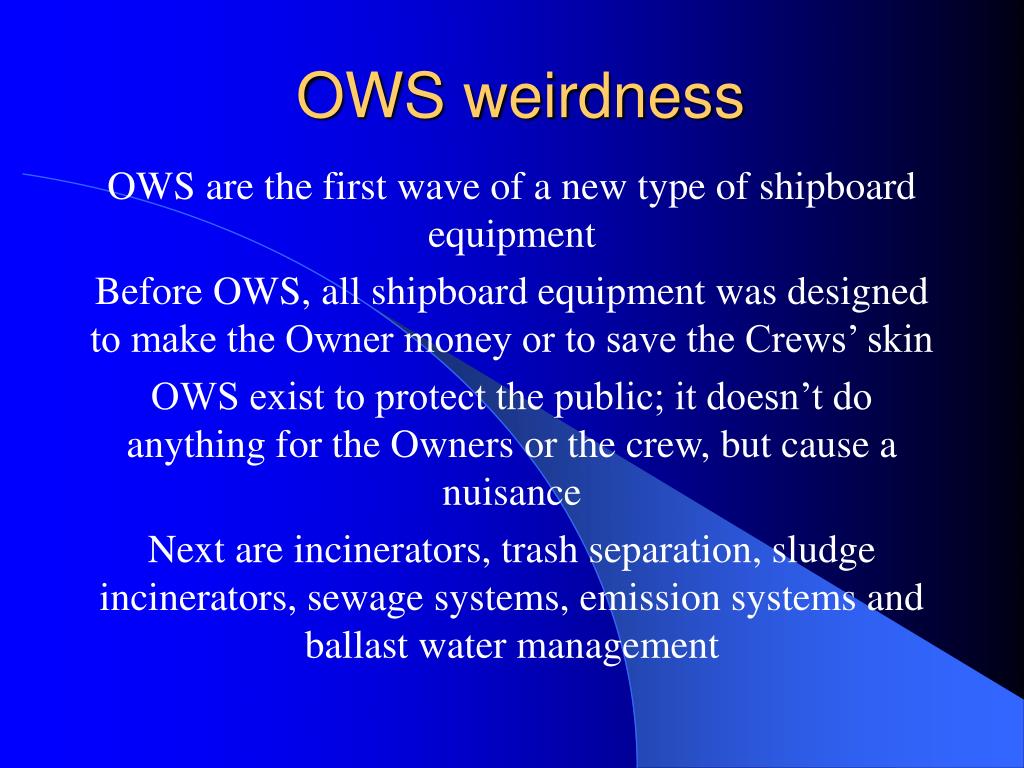 OWS weirdness

OWS are the first wave of a new type of shipboard equipment

Before OWS, all shipboard equipment was designed to make the Owner money or to save the Crews’ skin

OWS exist to protect the public; it doesn’t do anything for the Owners or the crew, but cause a nuisance

Next are incinerators, trash separation, sludge incinerators, sewage systems, emission systems and ballast water management